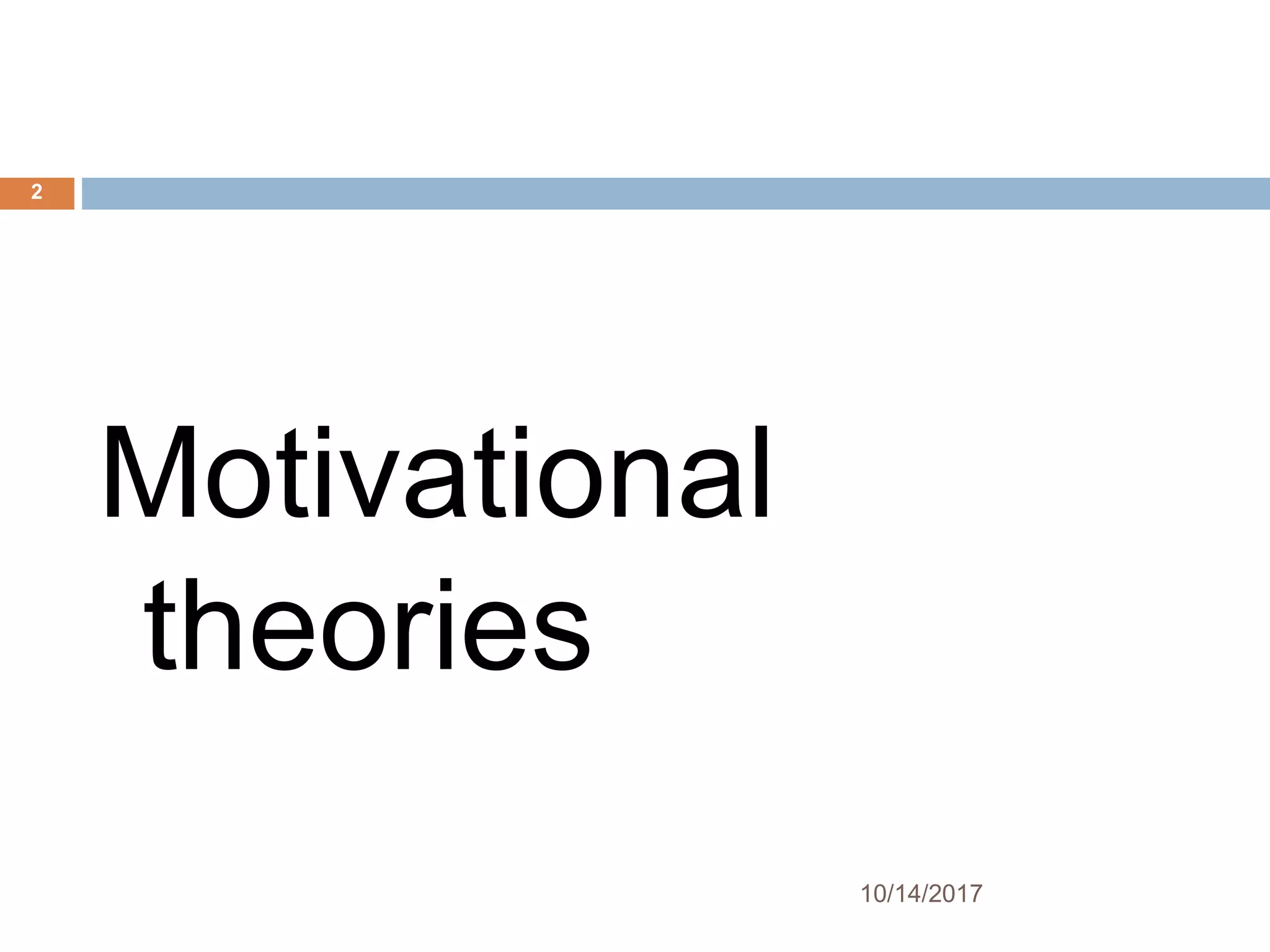 2

Motivational theories

10/14/2017